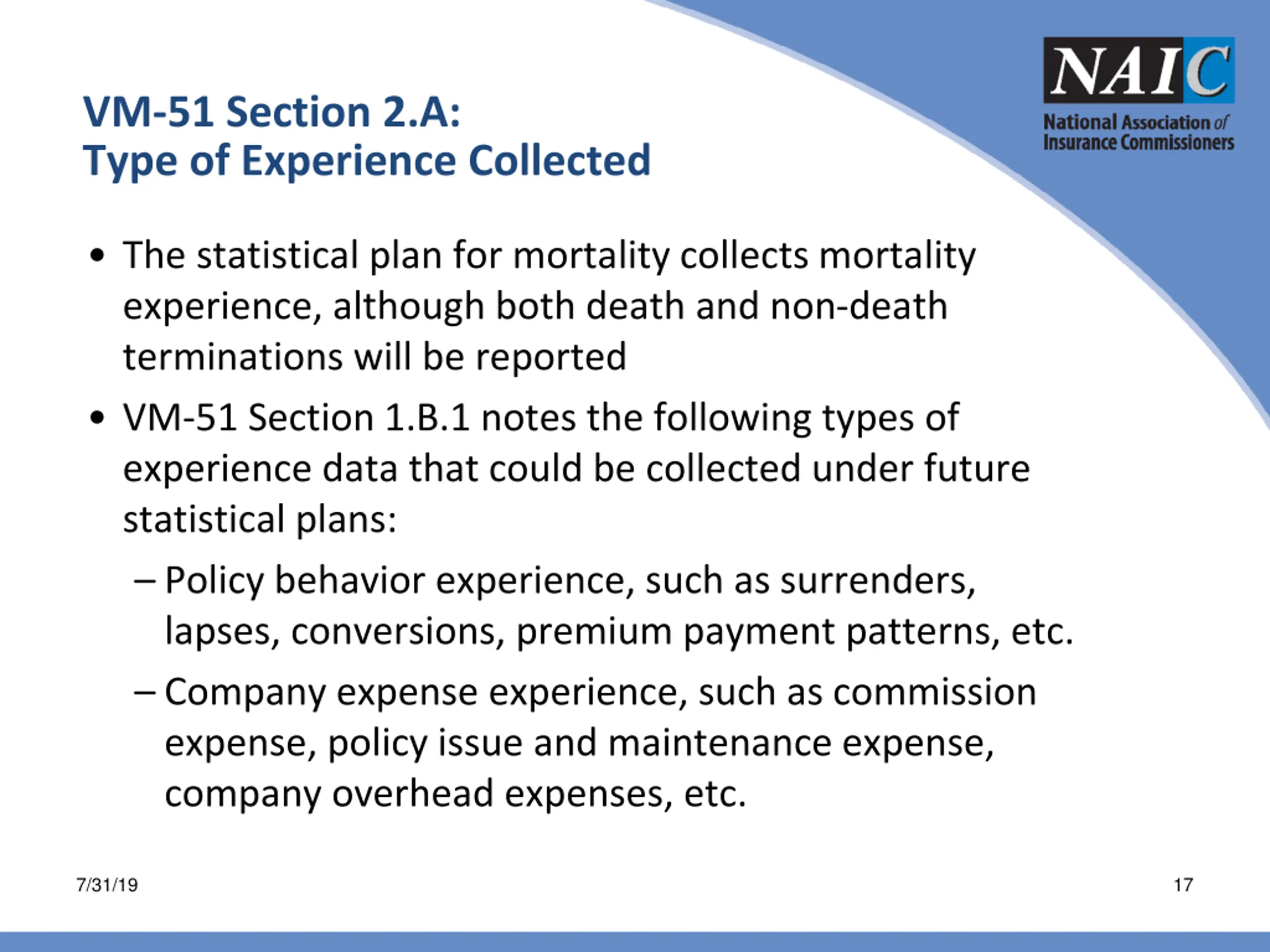 NAIC
National Association of Insurance Commissioners

VM-51 Section 2.A:
Type of Experience Collected

• The statistical plan for mortality collects mortality experience, although both death and non-death terminations will be reported

• VM-51 Section 1.B.1 notes the following types of experience data that could be collected under future statistical plans:

– Policy behavior experience, such as surrenders, lapses, conversions, premium payment patterns, etc.

– Company expense experience, such as commission expense, policy issue and maintenance expense, company overhead expenses, etc.

7/31/19

17